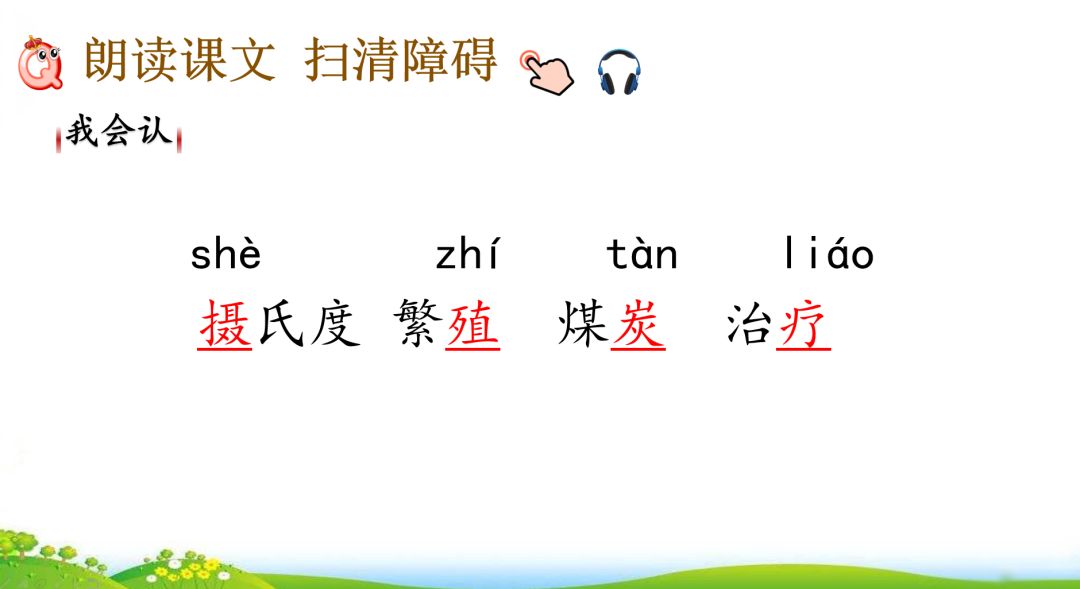 朗读课文 扫清障碍

我会认

shè zhí tàn liáo

摄氏度 繁殖 煤炭 治疗